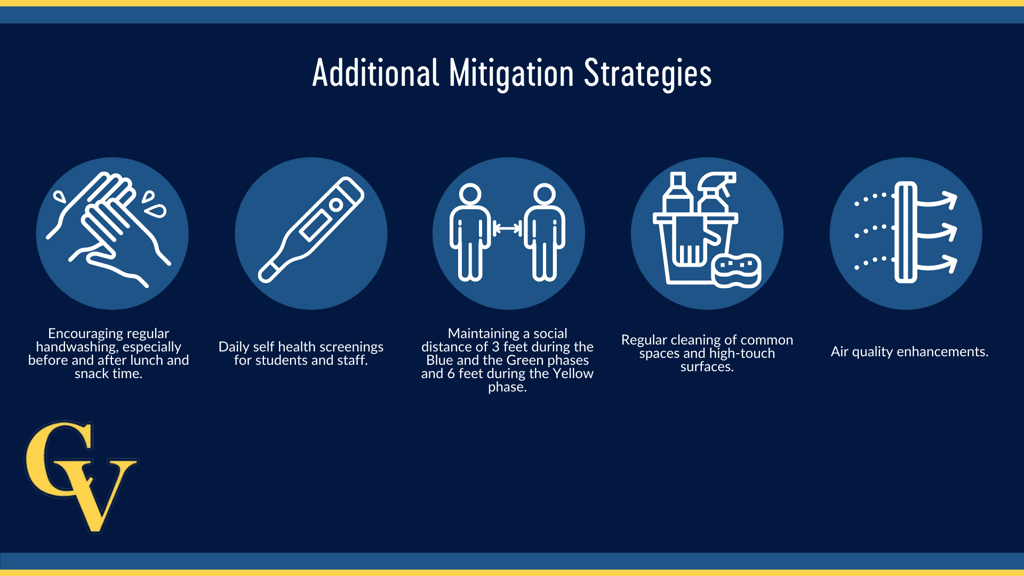 Additional Mitigation Strategies

Encouraging regular handwashing, especially before and after lunch and snack time.

Daily self health screenings for students and staff.

Maintaining a social distance of 3 feet during the Blue and the Green phases and 6 feet during the Yellow phase.

Regular cleaning of common spaces and high-touch surfaces.

Air quality enhancements.

CV